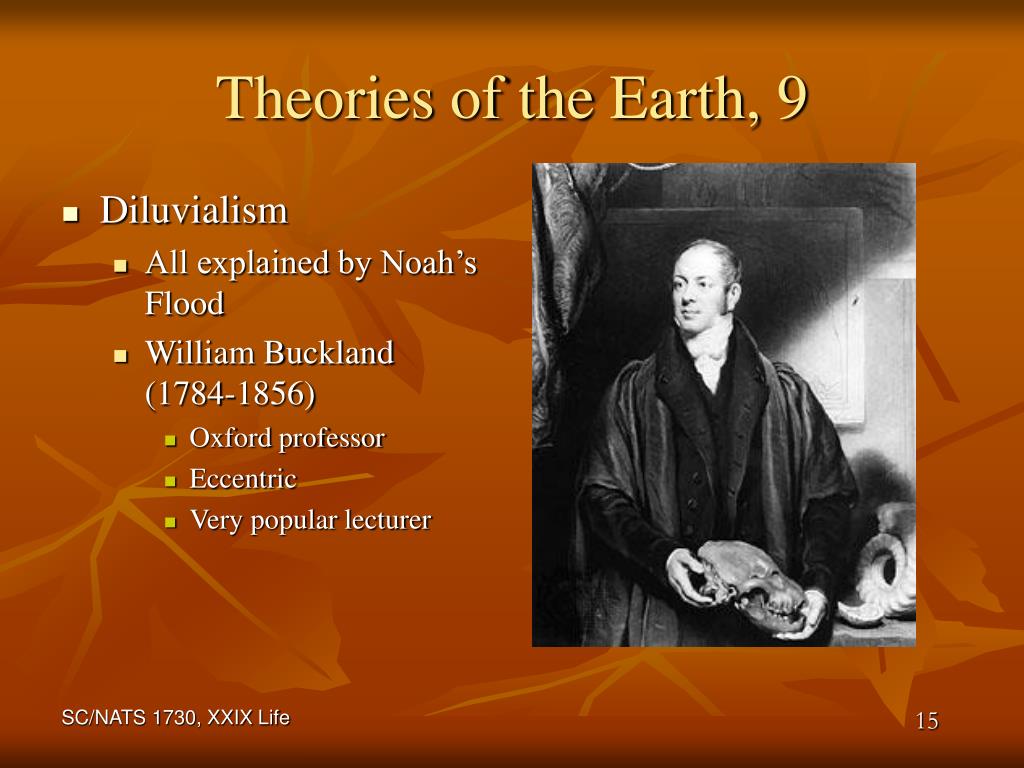 Theories of the Earth, 9

- Diluvialism
  - All explained by Noah's Flood
  - William Buckland (1784-1856)
    - Oxford professor
    - Eccentric
    - Very popular lecturer

SC/NATS 1730, XXIX Life

15